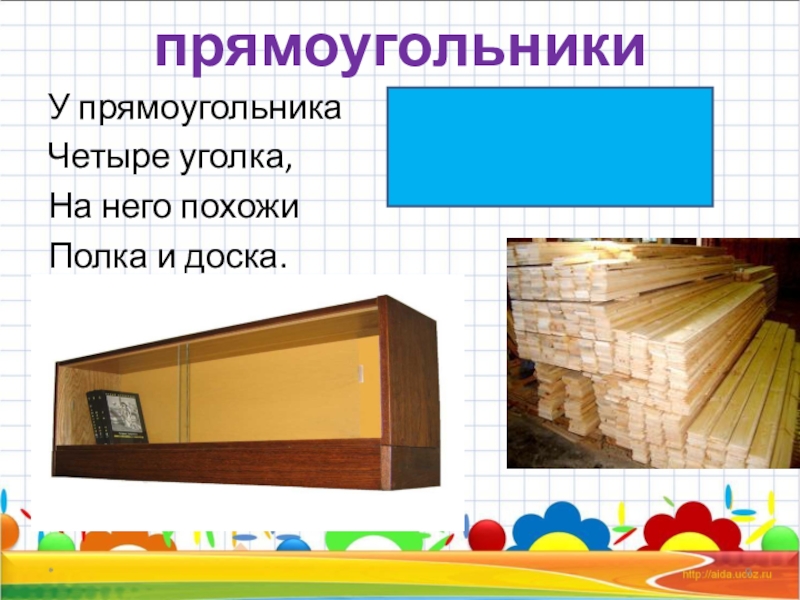 прямоугольники

У прямоугольника
Четыре уголка,
На него похожи
Полка и доска.

http://aida.ucoz.ru